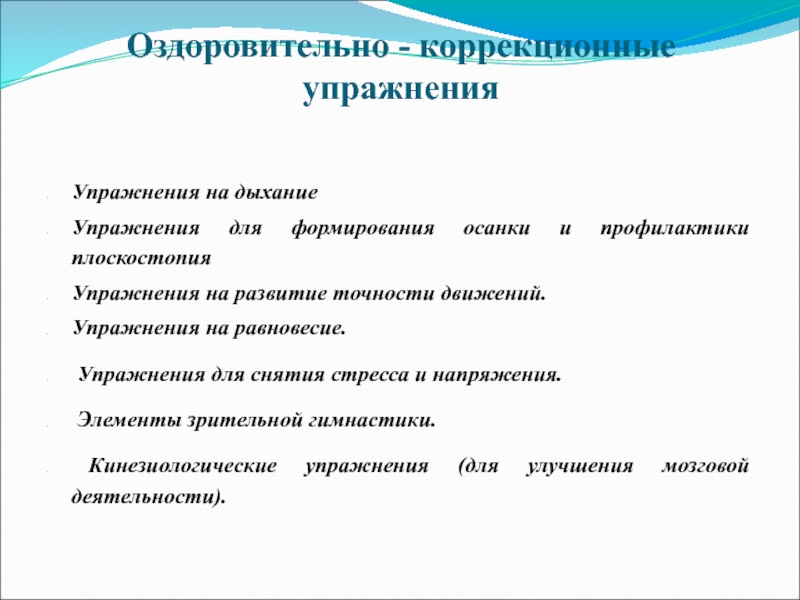 Оздоровительно - коррекционные упражнения

Упражнения на дыхание

Упражнения для формирования осанки и профилактики плоскостопия

Упражнения на развитие точности движений.

Упражнения на равновесие.

Упражнения для снятия стресса и напряжения.

Элементы зрительной гимнастики.

Кинезиологические упражнения (для улучшения мозговой деятельности).